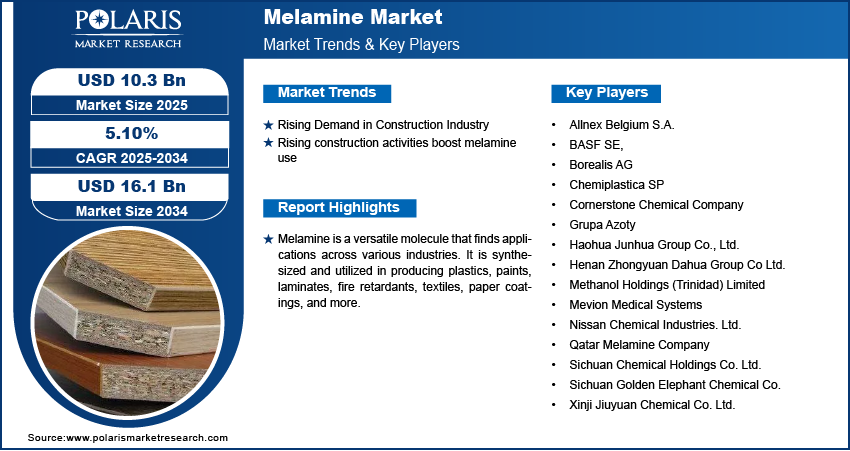 POLARIS
MARKET RESEARCH

Melamine Market
Market Trends & Key Players

USD 10.3 Bn
Market Size 2025

5.10%
CAGR 2025-2034

USD 16.1 Bn
Market Size 2034

Market Trends

★ Rising Demand in Construction Industry
★ Rising construction activities boost melamine use

Report Highlights

★ Melamine is a versatile molecule that finds applications across various industries. It is synthesized and utilized in producing plastics, paints, laminates, fire retardants, textiles, paper coatings, and more.

Key Players

• Allnex Belgium S.A.
• BASF SE,
• Borealis AG
• Chemiplastica SP
• Cornerstone Chemical Company
• Grupa Azoty
• Haohua Junhua Group Co., Ltd.
• Henan Zhongyuan Dahua Group Co Ltd.
• Methanol Holdings (Trinidad) Limited
• Mevion Medical Systems
• Nissan Chemical Industries. Ltd.
• Qatar Melamine Company
• Sichuan Chemical Holdings Co. Ltd.
• Sichuan Golden Elephant Chemical Co.
• Xinji Jiuyuan Chemical Co. Ltd.

Source:www.polarismarketresearch.com